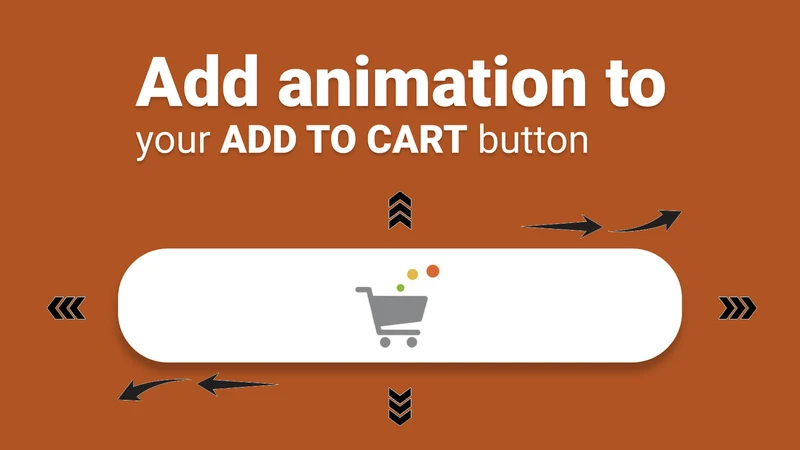 Add animation to
your ADD TO CART button